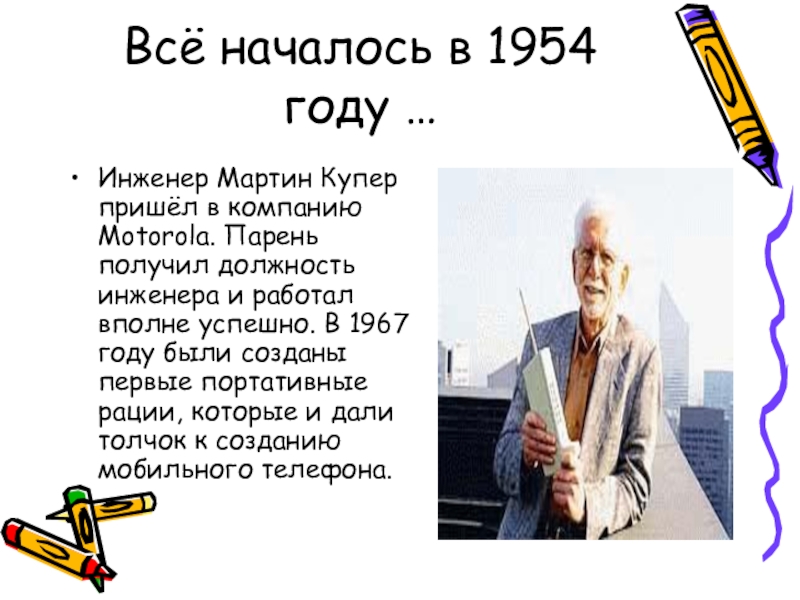 Всё началось в 1954 году …

• Инженер Мартин Купер пришёл в компанию Motorola. Парень получил должность инженера и работал вполне успешно. В 1967 году были созданы первые портативные рации, которые и дали толчок к созданию мобильного телефона.